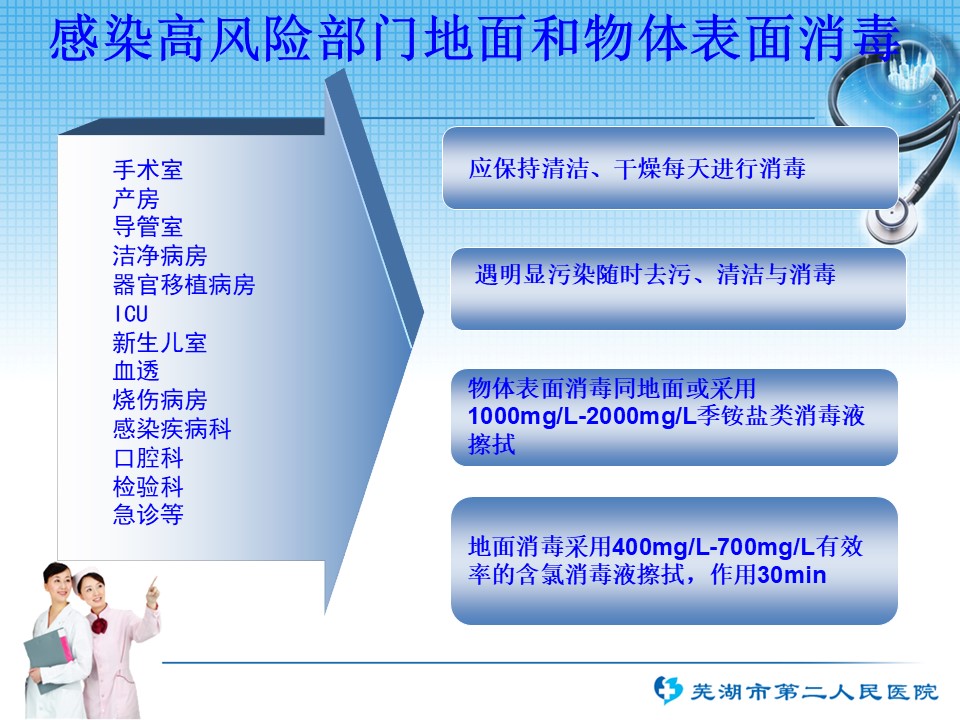 感染高风险部门地面和物体表面消毒

手术室
产房
导管室
洁净病房
器官移植病房
ICU
新生儿室
血透
烧伤病房
感染疾病科
口腔科
检验科
急诊等

应保持清洁、干燥每天进行消毒

遇明显污染随时去污、清洁与消毒

物体表面消毒同地面或采用1000mg/L-2000mg/L季铵盐类消毒液擦拭

地面消毒采用400mg/L-700mg/L有效率的含氯消毒液擦拭，作用30min

芜湖市第二人民医院